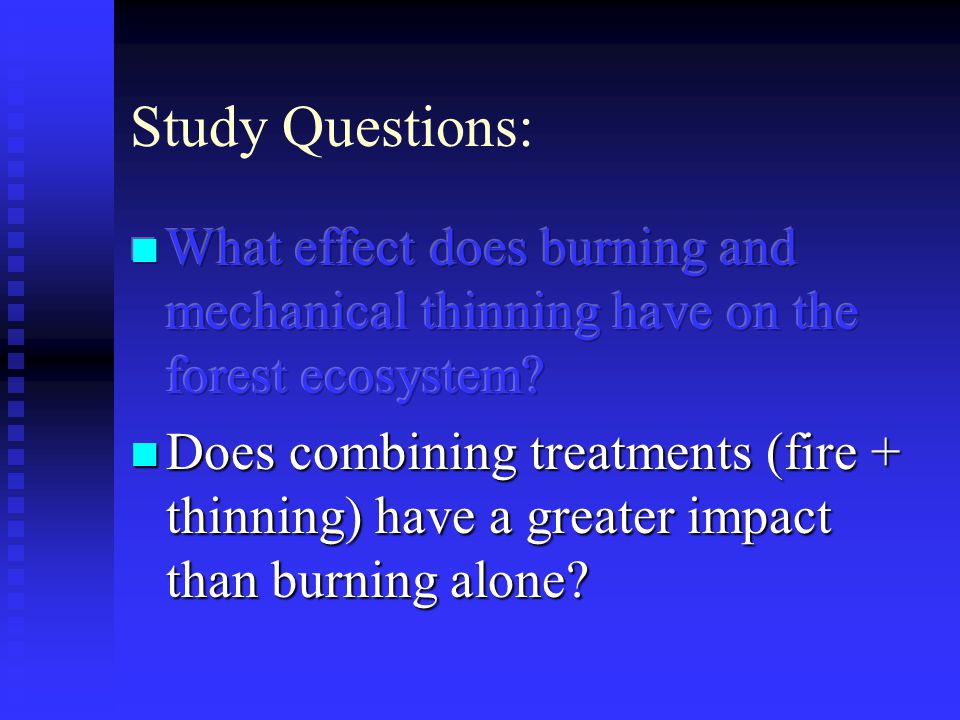 Study Questions:

What effect does burning and mechanical thinning have on the forest ecosystem?

Does combining treatments (fire + thinning) have a greater impact than burning alone?